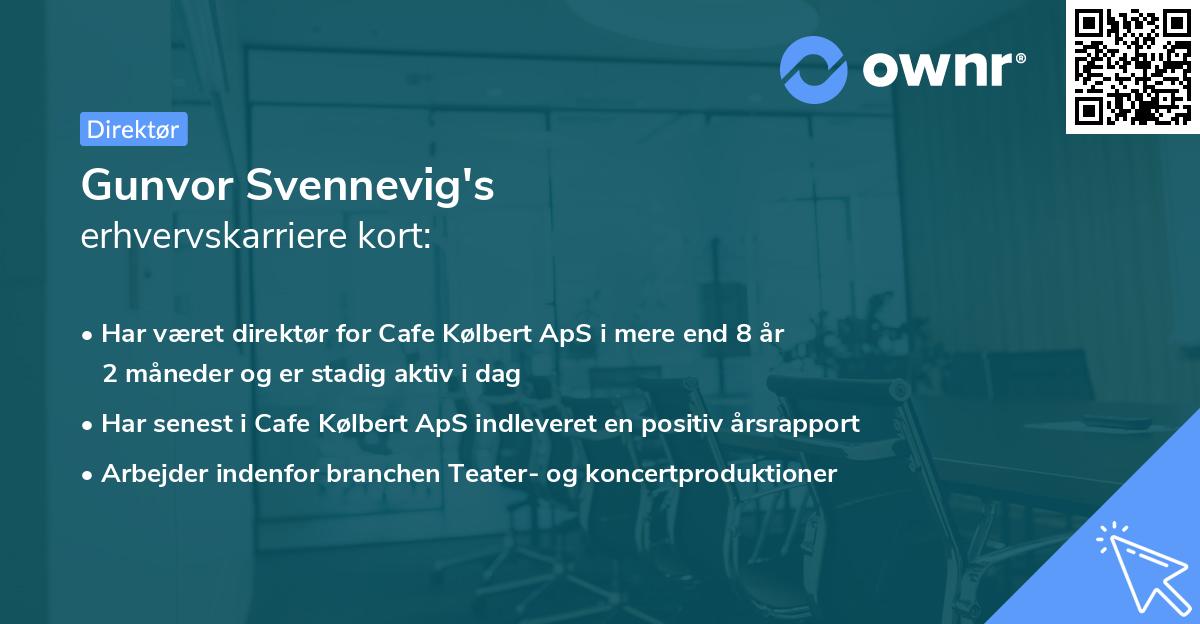 ownr®

Direktør

Gunvor Svennevig's
erhvervskarriere kort:

• Har været direktør for Cafe Kølbert ApS i mere end 8 år 2 måneder og er stadig aktiv i dag

• Har senest i Cafe Kølbert ApS indleveret en positiv årsrapport

• Arbejder indenfor branchen Teater- og koncertproduktioner